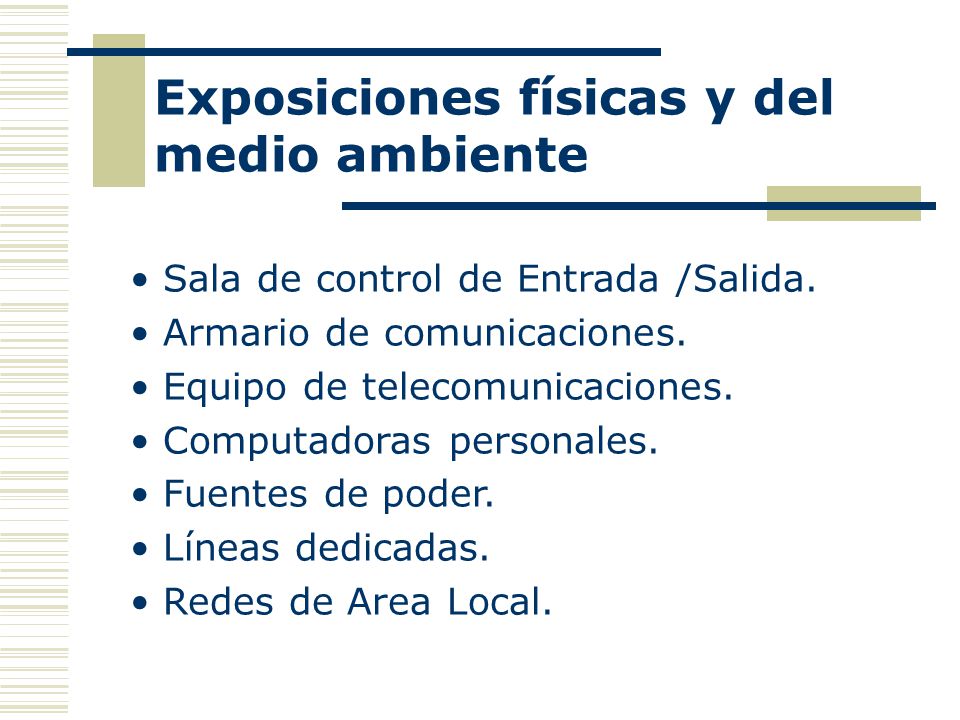 Exposiciones físicas y del medio ambiente

• Sala de control de Entrada /Salida.
• Armario de comunicaciones.
• Equipo de telecomunicaciones.
• Computadoras personales.
• Fuentes de poder.
• Líneas dedicadas.
• Redes de Area Local.